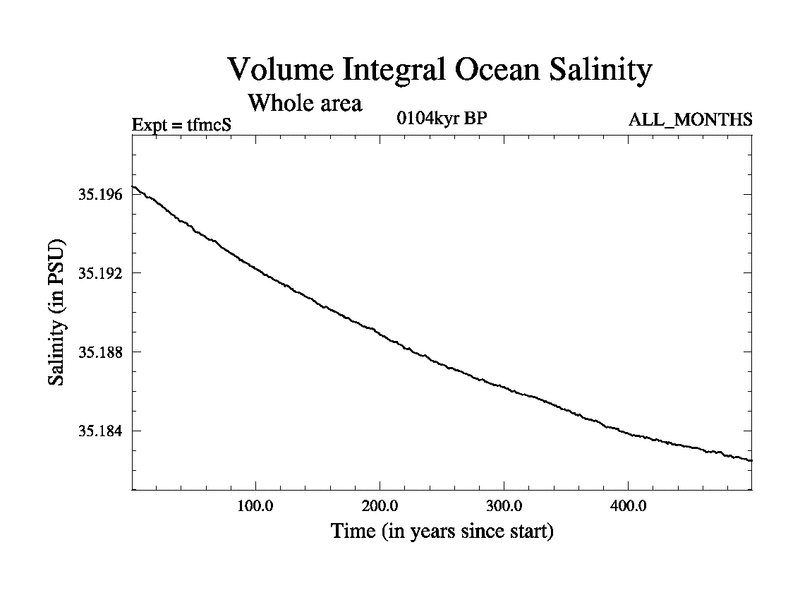 Volume Integral Ocean Salinity

Whole area

Expt = tfmcS

0104kyr BP

ALL_MONTHS

Salinity (in PSU)

35.196

35.192

35.188

35.184

100.0

200.0

300.0

400.0

Time (in years since start)